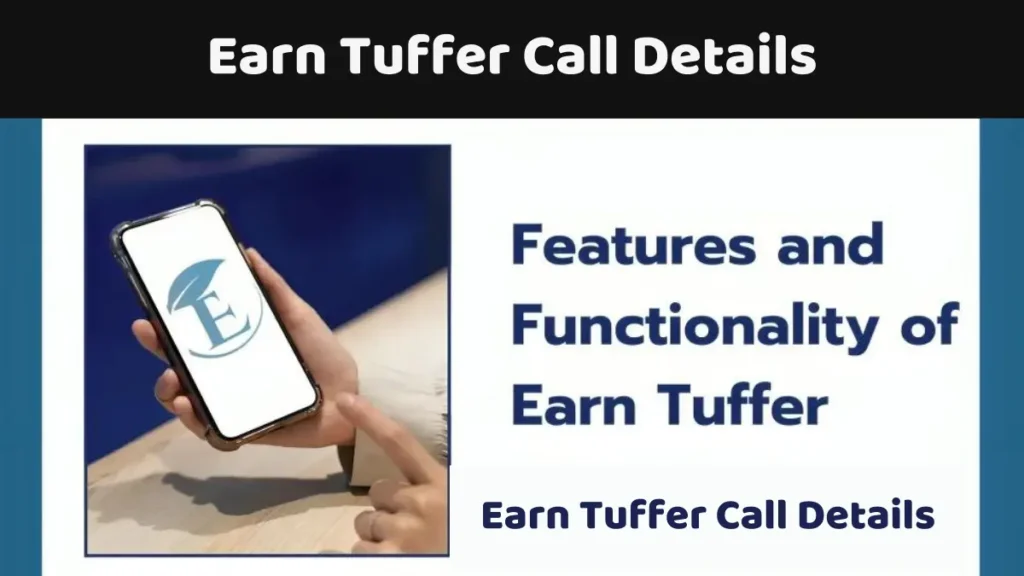 Earn Tuffer Call Details

E

Features and Functionality of Earn Tuffer

Earn Tuffer Call Details